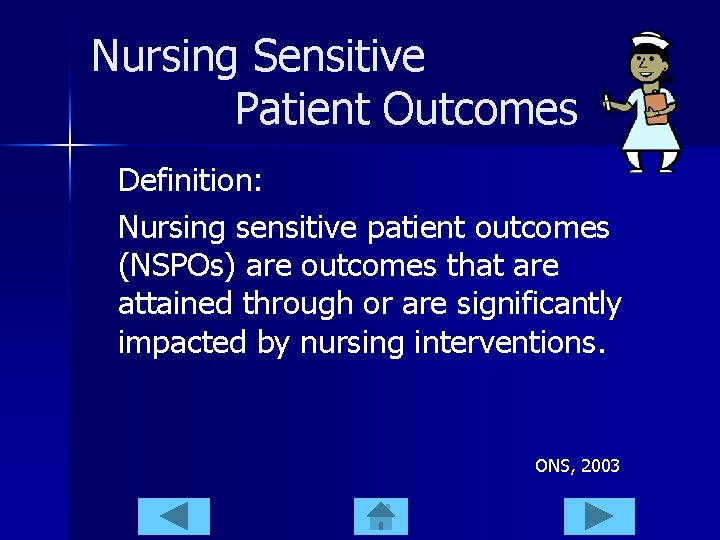 Nursing Sensitive Patient Outcomes

Definition:

Nursing sensitive patient outcomes (NSPOs) are outcomes that are attained through or are significantly impacted by nursing interventions.

ONS, 2003